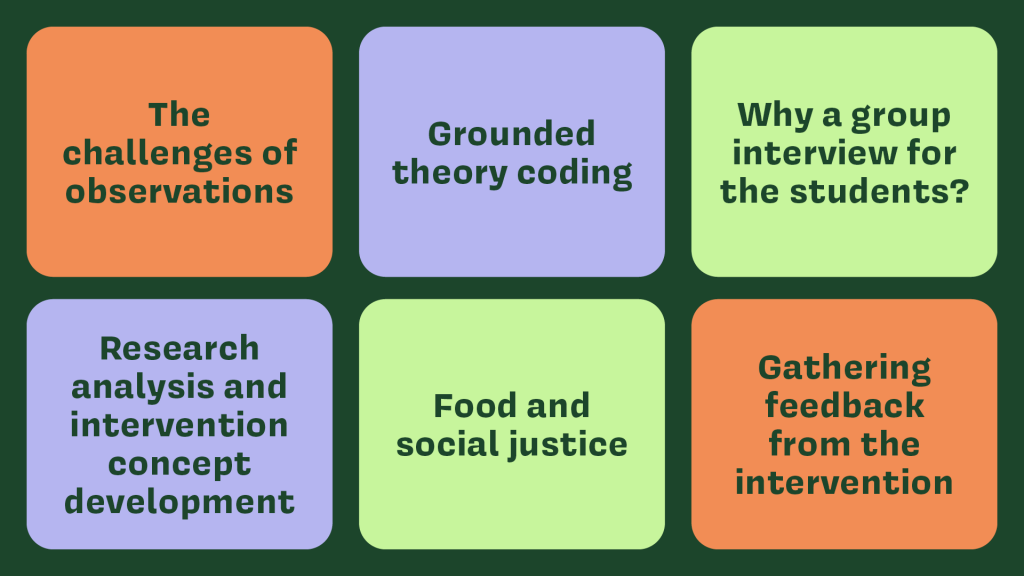 The challenges of observations

Grounded theory coding

Why a group interview for the students?

Research analysis and intervention concept development

Food and social justice

Gathering feedback from the intervention